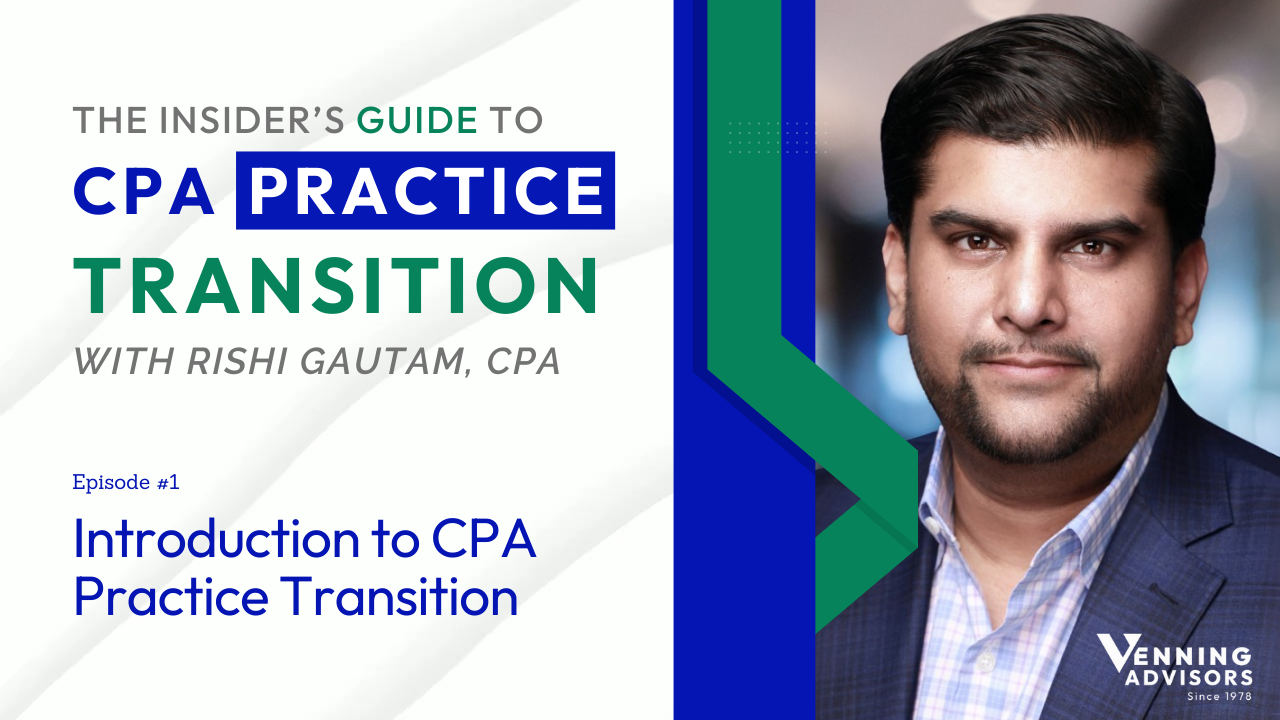 THE INSIDER'S GUIDE TO
CPA PRACTICE
TRANSITION
WITH RISHI GAUTAM, CPA

Episode #1

Introduction to CPA Practice Transition

VENNING
ADVISORS
Since 1978